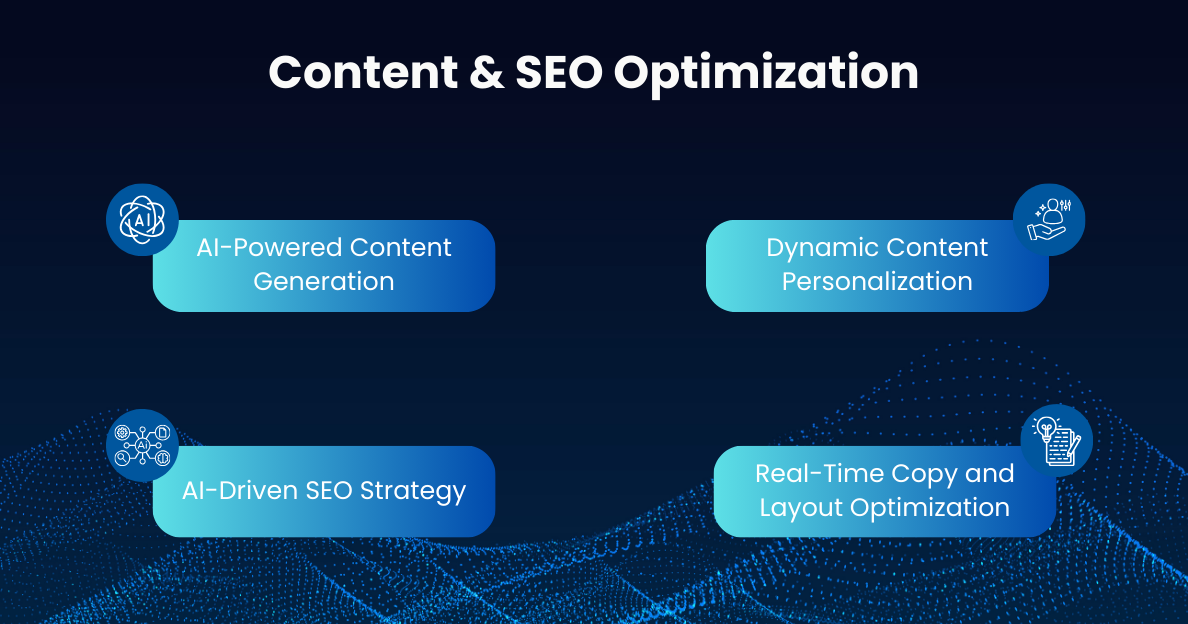 Content & SEO Optimization

AI

AI-Powered Content Generation

Dynamic Content Personalization

AI

AI-Driven SEO Strategy

Real-Time Copy and Layout Optimization